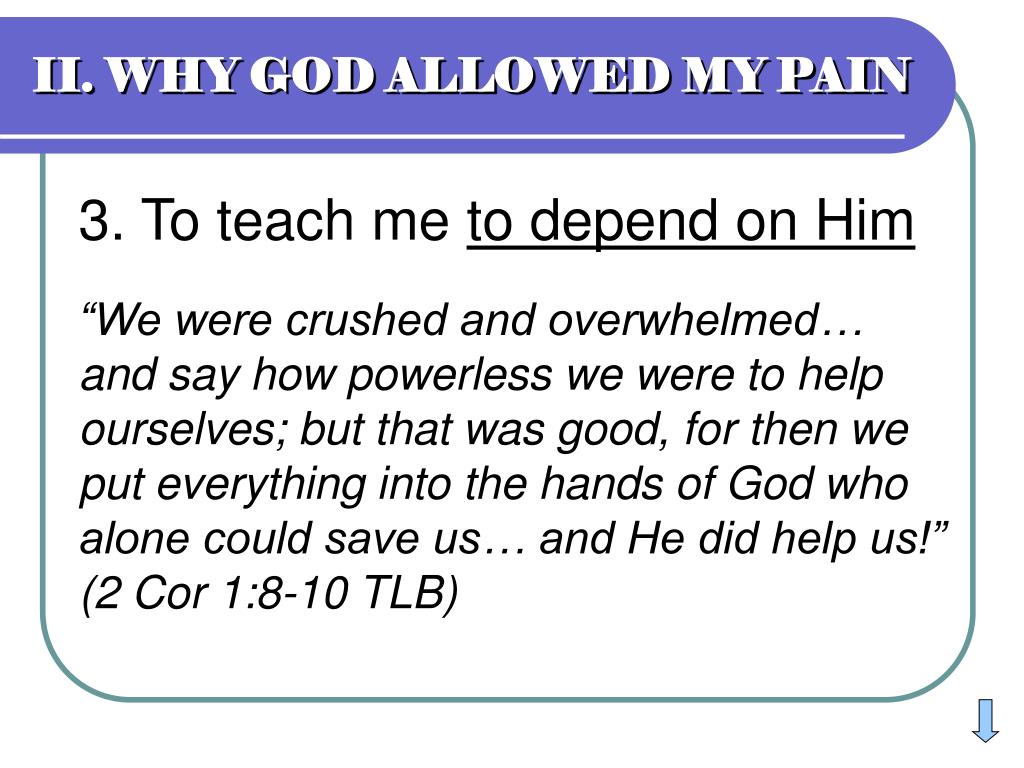 II. WHY GOD ALLOWED MY PAIN

3. To teach me to depend on Him

“We were crushed and overwhelmed… and say how powerless we were to help ourselves; but that was good, for then we put everything into the hands of God who alone could save us… and He did help us!” (2 Cor 1:8-10 TLB)